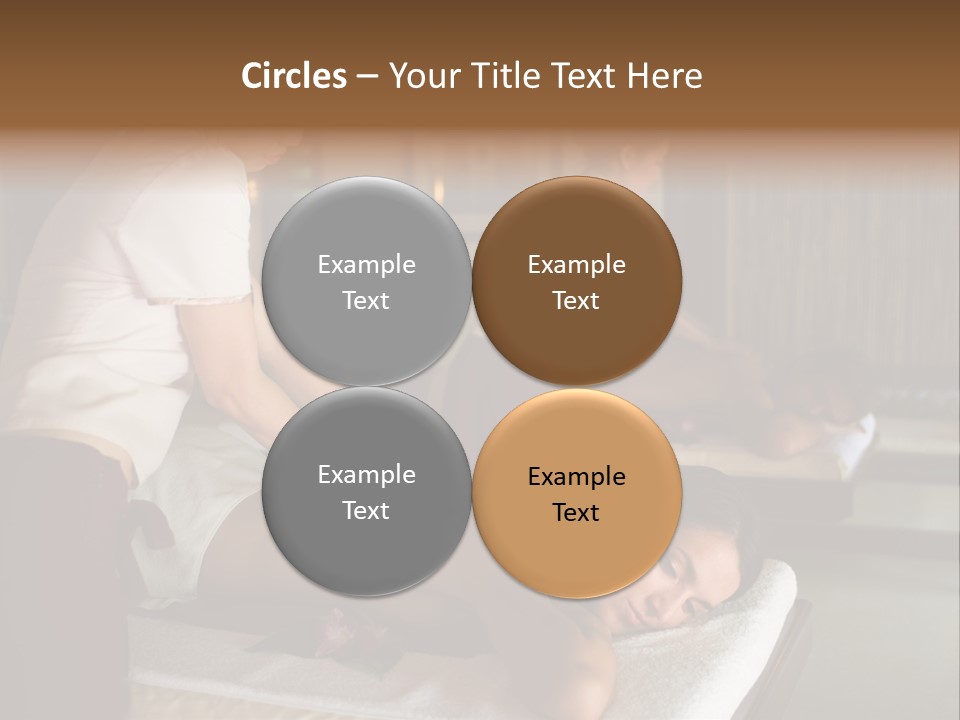 Circles – Your Title Text Here

Example Text

Example Text

Example Text

Example Text